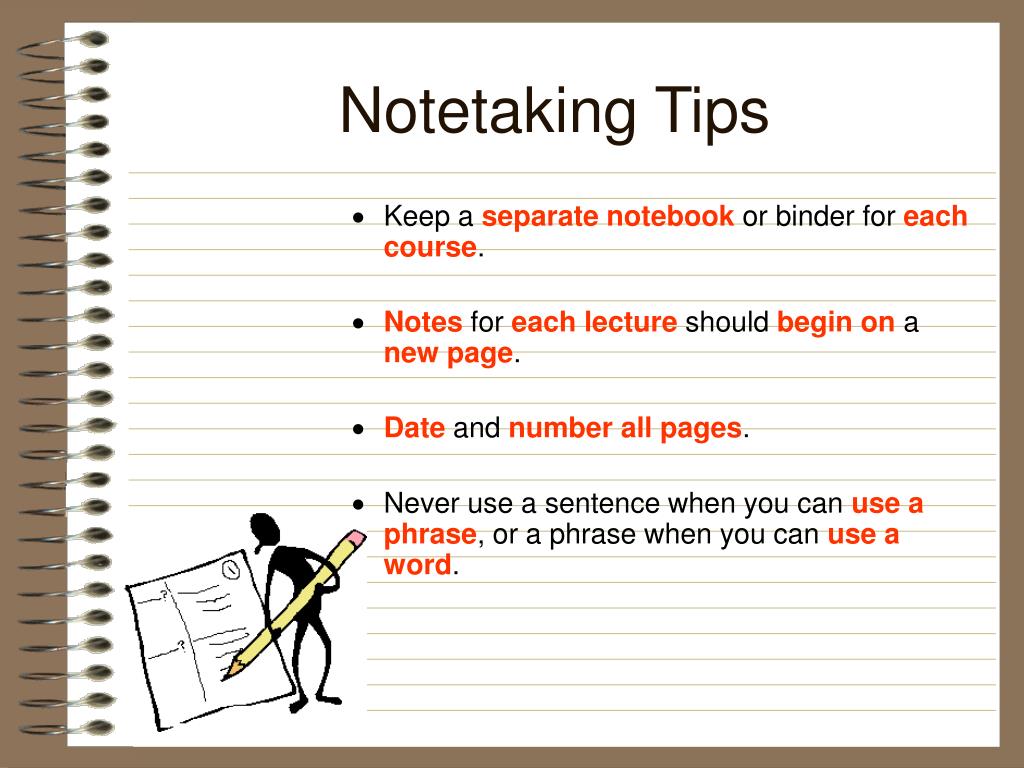 Notetaking Tips

• Keep a separate notebook or binder for each course.

• Notes for each lecture should begin on a new page.

• Date and number all pages.

• Never use a sentence when you can use a phrase, or a phrase when you can use a word.